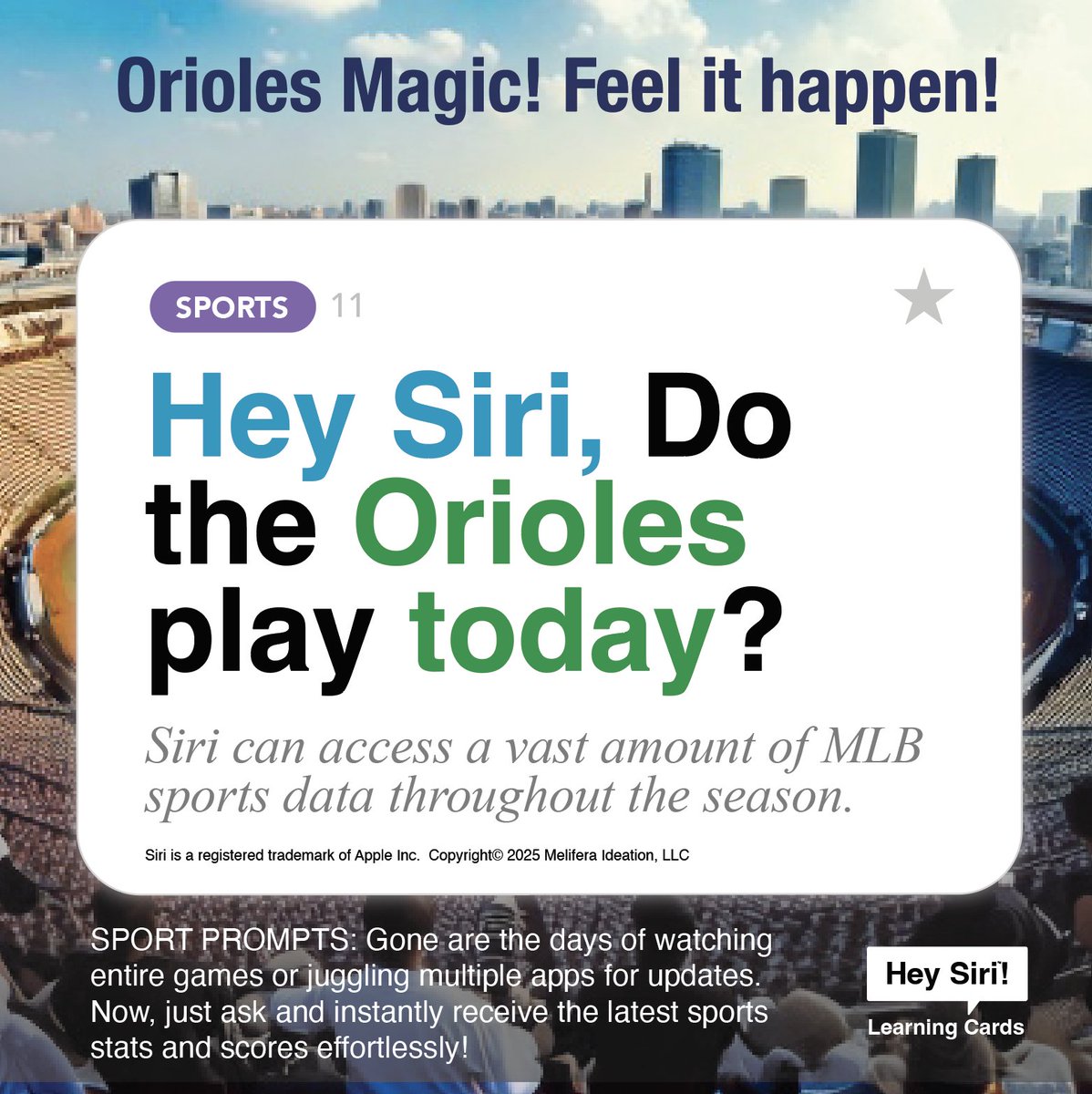 Orioles Magic! Feel it happen!

SPORTS 11

Hey Siri, Do the Orioles play today?

Siri can access a vast amount of MLB sports data throughout the season.

Siri is a registered trademark of Apple Inc. Copyright© 2025 Melifera Ideation, LLC

SPORT PROMPTS: Gone are the days of watching entire games or juggling multiple apps for updates. Now, just ask and instantly receive the latest sports stats and scores effortlessly!

Hey Siri!
Learning Cards